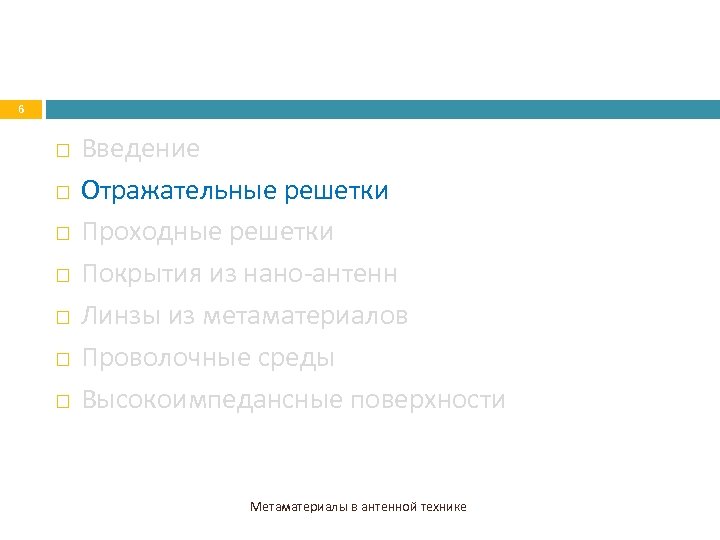 6

□ Введение
□ Отражательные решетки
□ Проходные решетки
□ Покрытия из нано-антенн
□ Линзы из метаматериалов
□ Проволочные среды
□ Высокоимпедансные поверхности

Метаматериалы в антенной технике